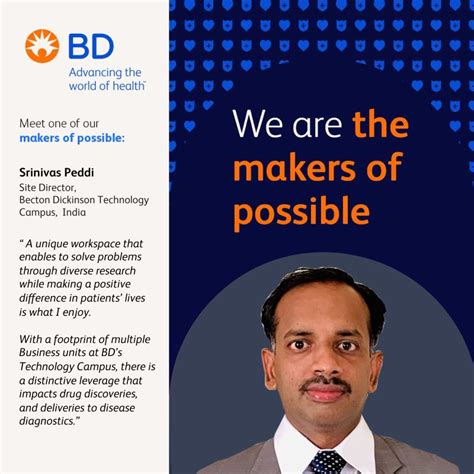 BD
Advancing the world of health™

Meet one of our makers of possible:

Srinivas Peddi
Site Director, Becton Dickinson Technology Campus, India

" A unique workspace that enables to solve problems through diverse research while making a positive difference in patients' lives is what I enjoy.

With a footprint of multiple Business units at BD's Technology Campus, there is a distinctive leverage that impacts drug discoveries, and deliveries to disease diagnostics."

We are the makers of possible